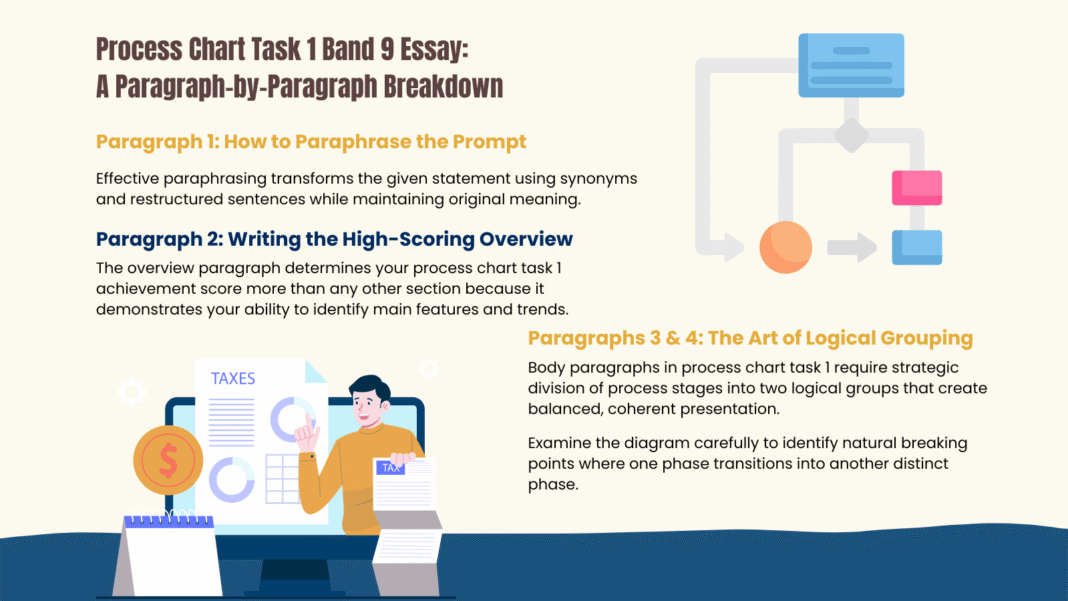 Process Chart Task 1 Band 9 Essay: A Paragraph-by-Paragraph Breakdown

Paragraph 1: How to Paraphrase the Prompt

Effective paraphrasing transforms the given statement using synonyms and restructured sentences while maintaining original meaning.

Paragraph 2: Writing the High-Scoring Overview

The overview paragraph determines your process chart task 1 achievement score more than any other section because it demonstrates your ability to identify main features and trends.

Paragraphs 3 & 4: The Art of Logical Grouping

Body paragraphs in process chart task 1 require strategic division of process stages into two logical groups that create balanced, coherent presentation.

Examine the diagram carefully to identify natural breaking points where one phase transitions into another distinct phase.

TAXES

$

TAX